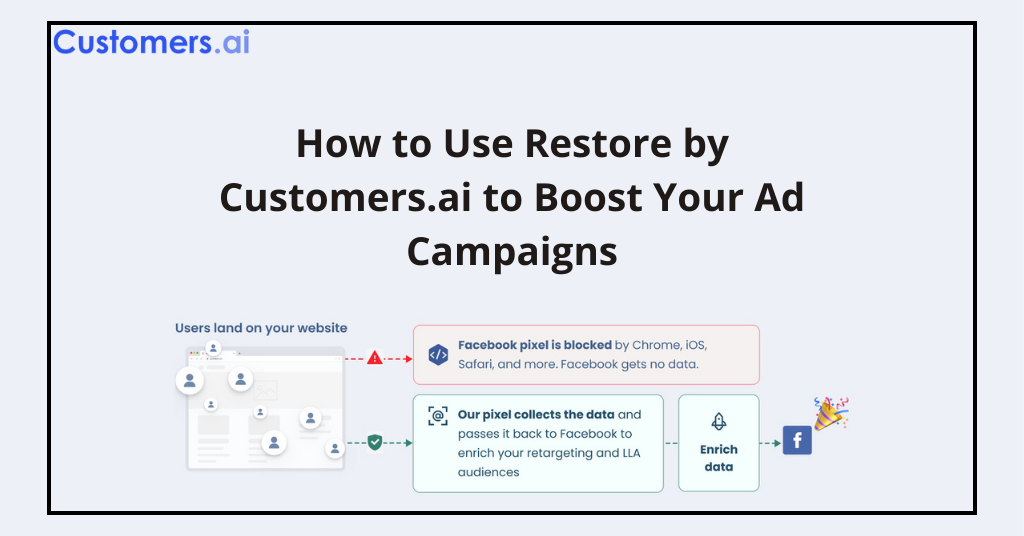 Customers.ai

How to Use Restore by Customers.ai to Boost Your Ad Campaigns

Users land on your website

Facebook pixel is blocked by Chrome, iOS, Safari, and more. Facebook gets no data.

Our pixel collects the data and passes it back to Facebook to enrich your retargeting and LLA audiences

Enrich data

f